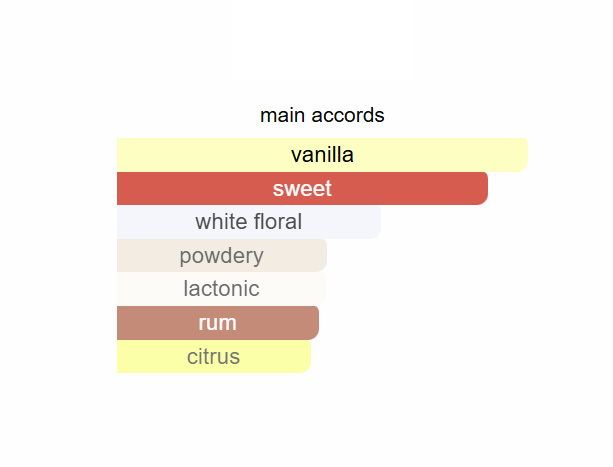 main accords

vanilla

sweet

white floral

powdery

lactonic

rum

citrus